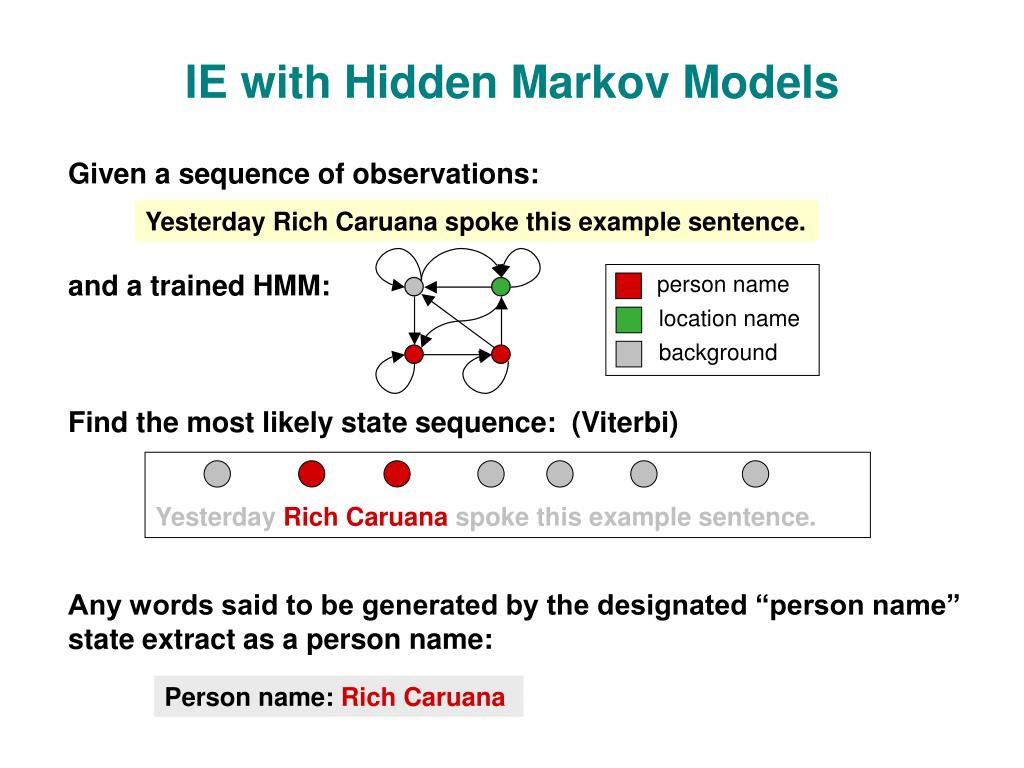 IE with Hidden Markov Models

Given a sequence of observations:

Yesterday Rich Caruana spoke this example sentence.

and a trained HMM:

person name
location name
background

Find the most likely state sequence: (Viterbi)

Yesterday Rich Caruana spoke this example sentence.

Any words said to be generated by the designated “person name” state extract as a person name:

Person name: Rich Caruana